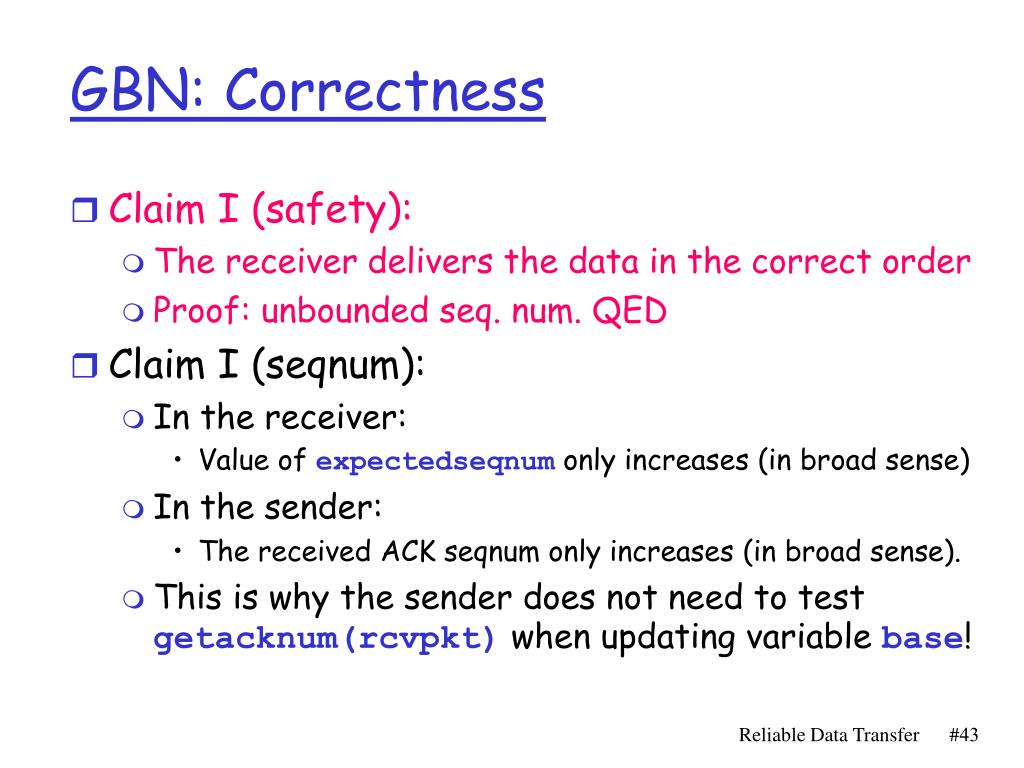 GBN: Correctness

Claim I (safety):

The receiver delivers the data in the correct order

Proof: unbounded seq. num. QED

Claim I (seqnum):

In the receiver:

• Value of expectedseqnum only increases (in broad sense)

In the sender:

• The received ACK seqnum only increases (in broad sense).

This is why the sender does not need to test getacknum(rcvpkt) when updating variable base!

Reliable Data Transfer #43